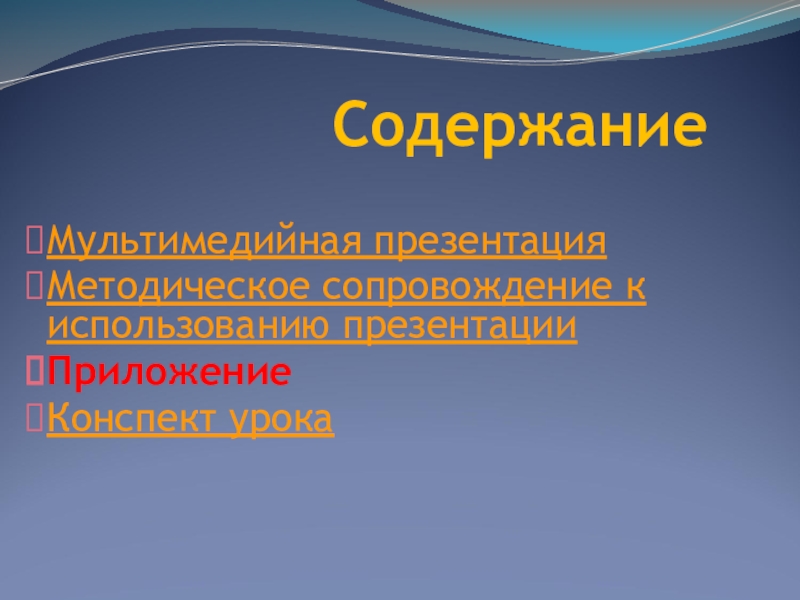 Содержание

Мультимедийная презентация
Методическое сопровождение к использованию презентации
Приложение
Конспект урока